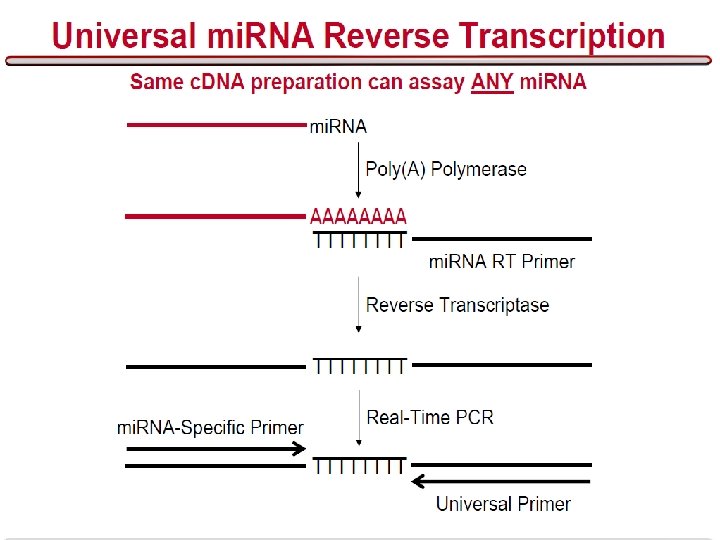 Universal miRNA Reverse Transcription

Same cDNA preparation can assay ANY miRNA

miRNA

Poly(A) Polymerase

AAAAAAAA
TTTTTTTT

miRNA RT Primer

Reverse Transcriptase

TTTTTTTT

Real-Time PCR

miRNA-Specific Primer

TTTTTTTT

Universal Primer